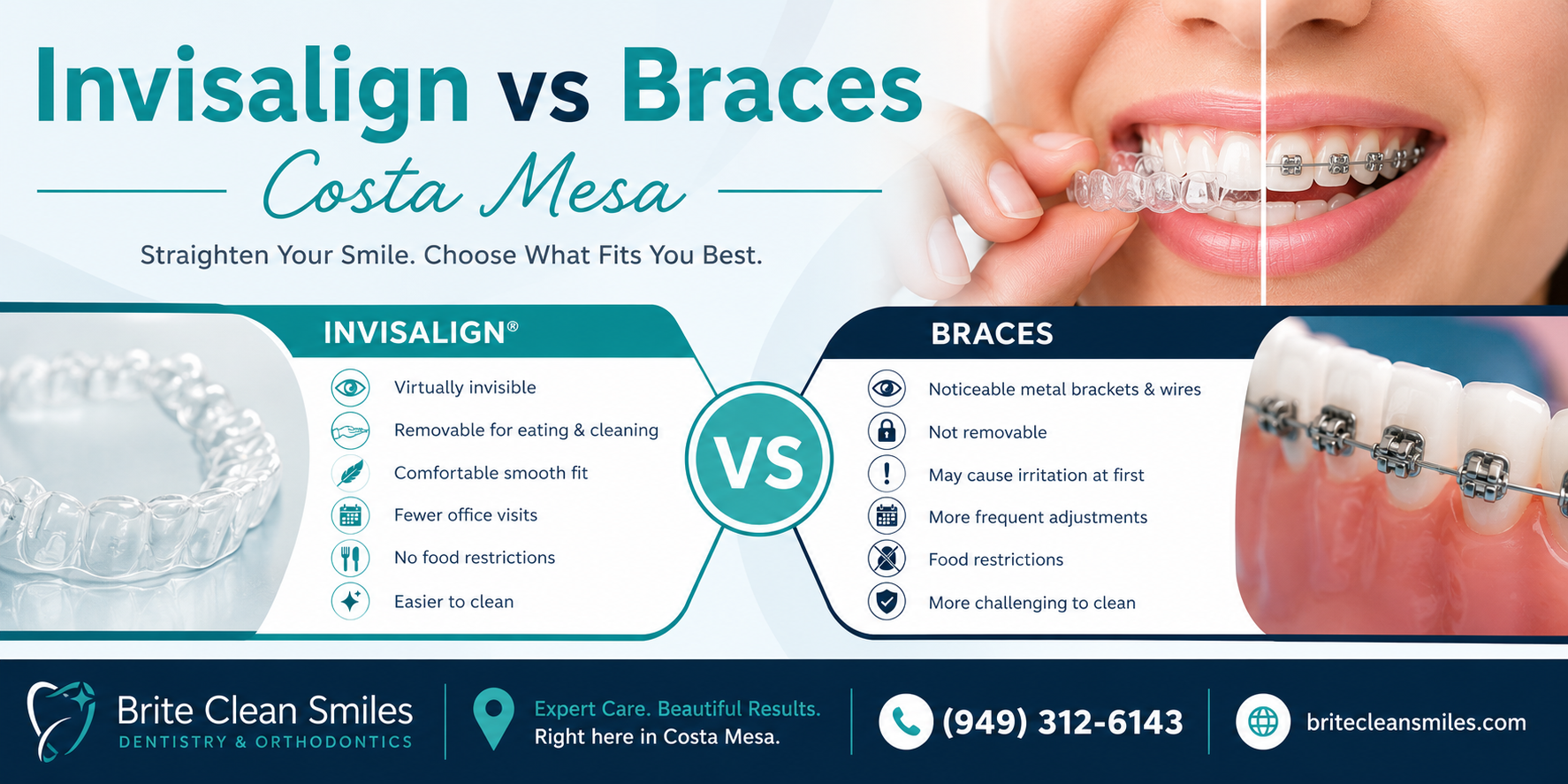 Invisalign vs Braces

Costa Mesa

Straighten Your Smile. Choose What Fits You Best.

INVISALIGN®

Virtually invisible

Removable for eating & cleaning

Comfortable smooth fit

Fewer office visits

No food restrictions

Easier to clean

VS

BRACES

Noticeable metal brackets & wires

Not removable

May cause irritation at first

More frequent adjustments

Food restrictions

More challenging to clean

Brite Clean Smiles
DENTISTRY & ORTHODONTICS

Expert Care. Beautiful Results.
Right here in Costa Mesa.

(949) 312-6143

britecleansmiles.com